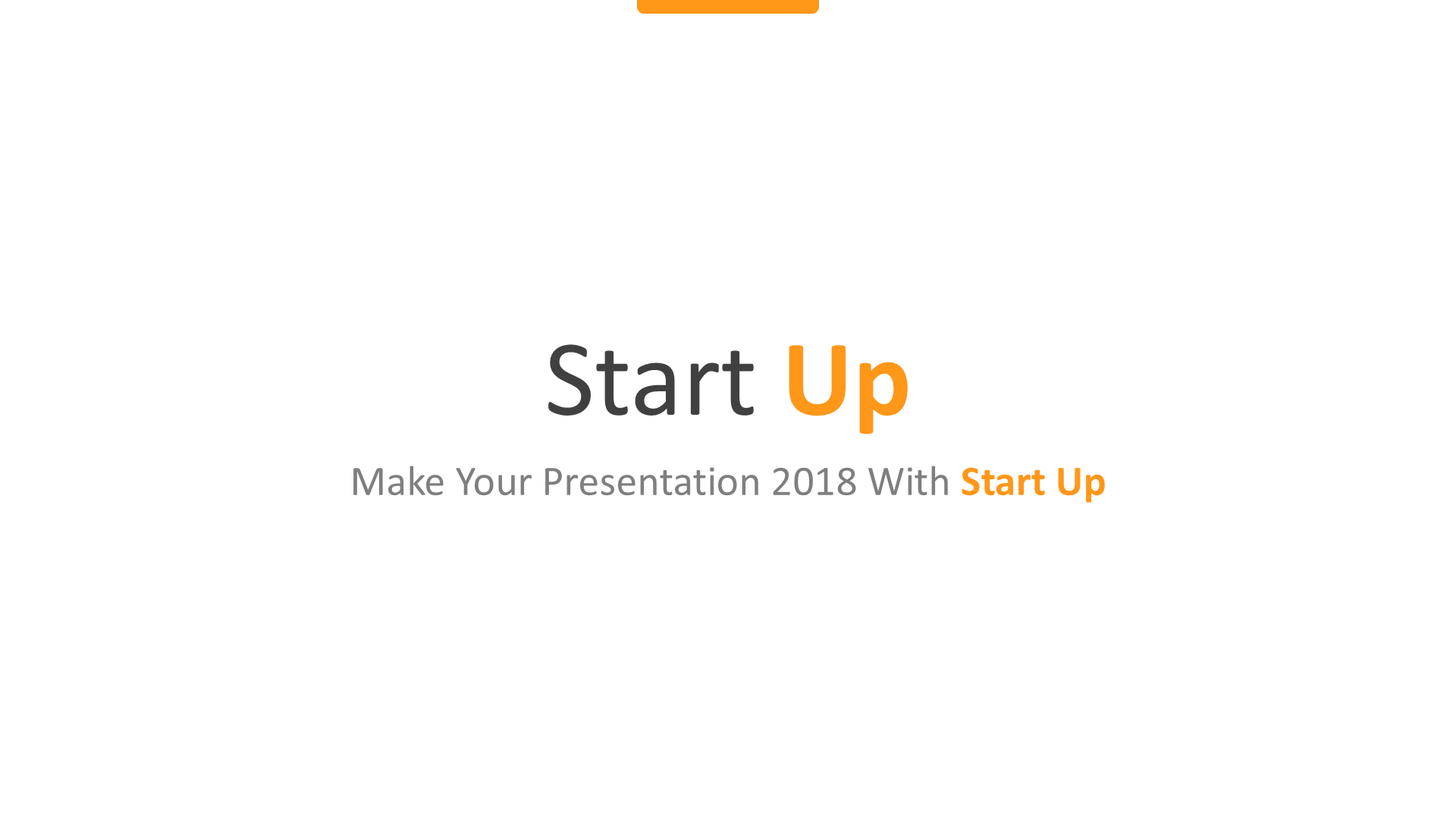 Start Up

Make Your Presentation 2018 With Start Up